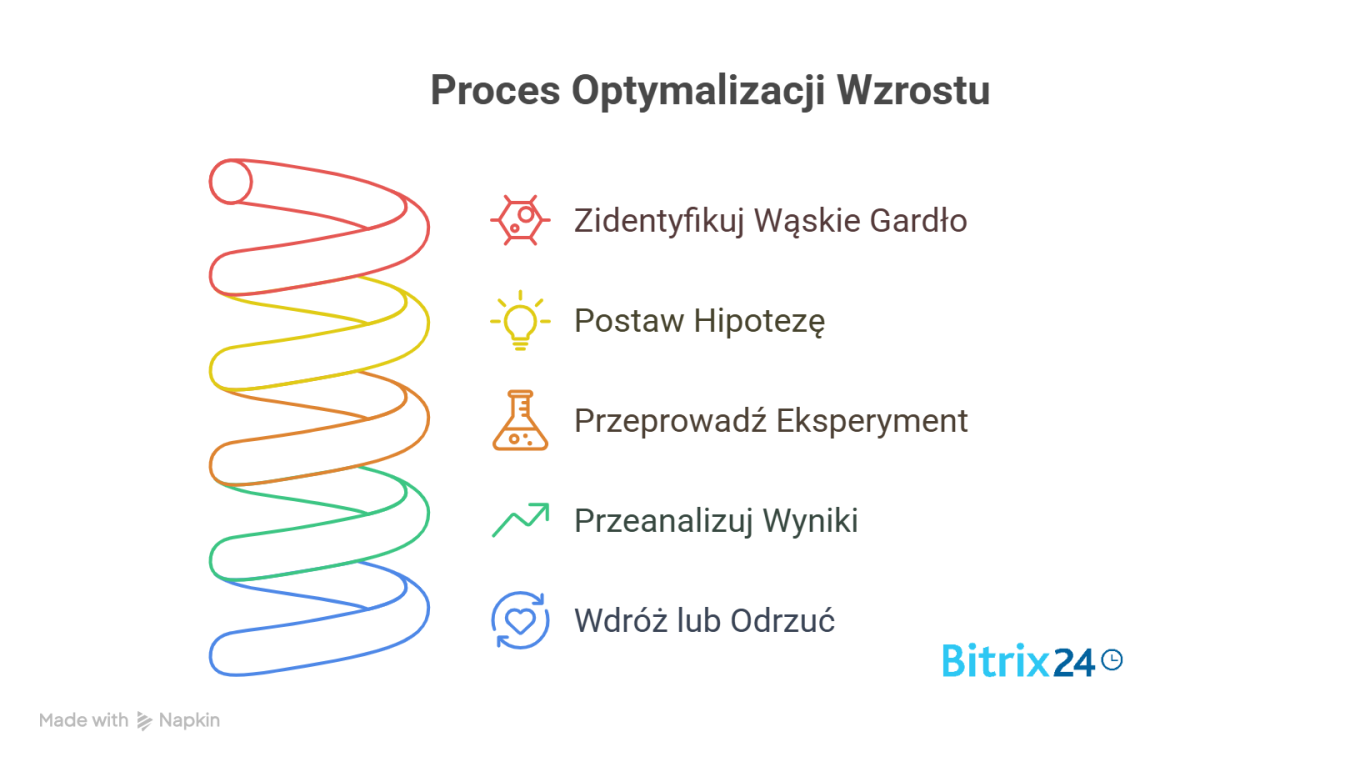 Proces Optymalizacji Wzrostu

Zidentyfikuj Wąskie Gardło

Postaw Hipotezę

Przeprowadź Eksperyment

Przeanalizuj Wyniki

Wdróż lub Odrzuć

Bitrix24

Made with Napkin